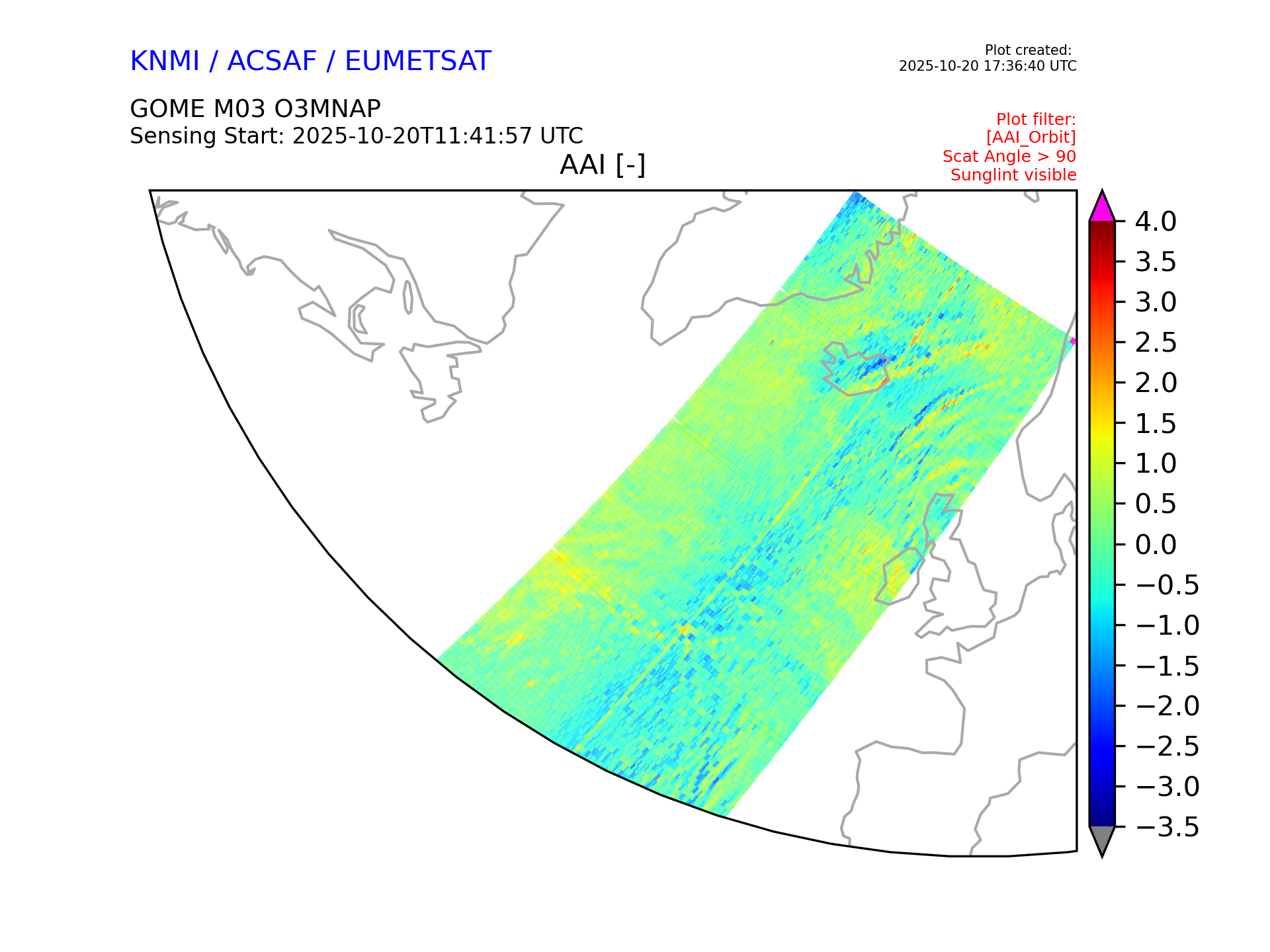 KNMI / ACSAF / EUMETSAT

Plot created:
2025-10-20 17:36:40 UTC

GOME M03 O3MNAP
Sensing Start: 2025-10-20T11:41:57 UTC

Plot filter:
[AAI_Orbit]
Scat Angle > 90
Sunglint visible

AAI [-]

4.0
3.5
3.0
2.5
2.0
1.5
1.0
0.5
0.0
−0.5
−1.0
−1.5
−2.0
−2.5
−3.0
−3.5